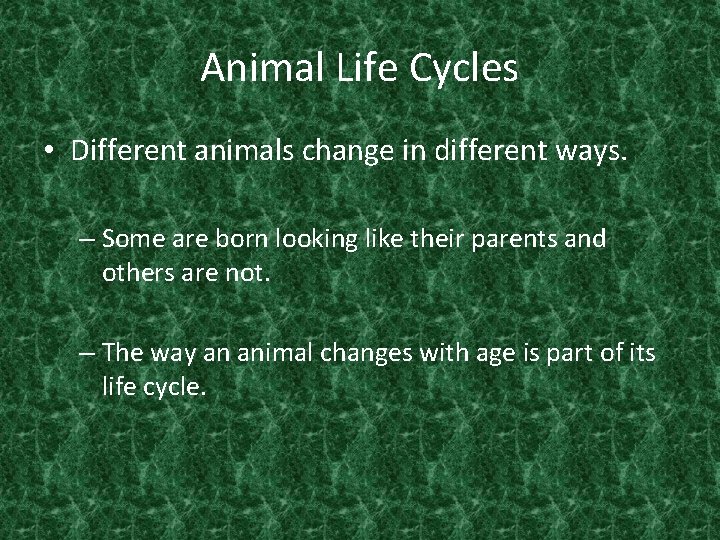 Animal Life Cycles

• Different animals change in different ways.

– Some are born looking like their parents and others are not.

– The way an animal changes with age is part of its life cycle.